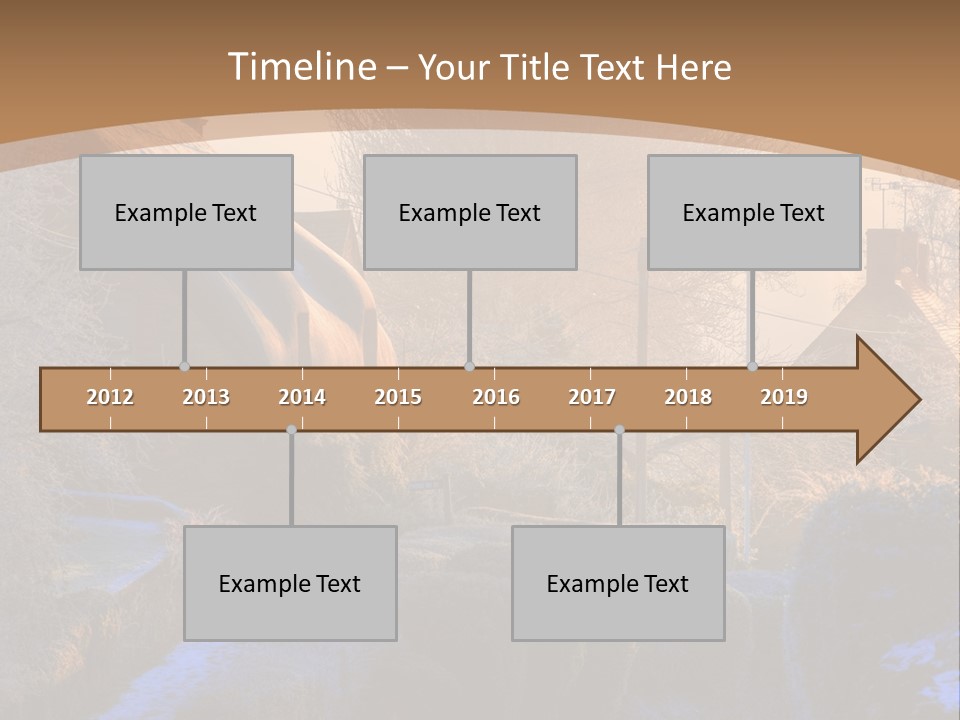 Timeline – Your Title Text Here

Example Text

Example Text

Example Text

2012 2013 2014 2015 2016 2017 2018 2019

Example Text

Example Text